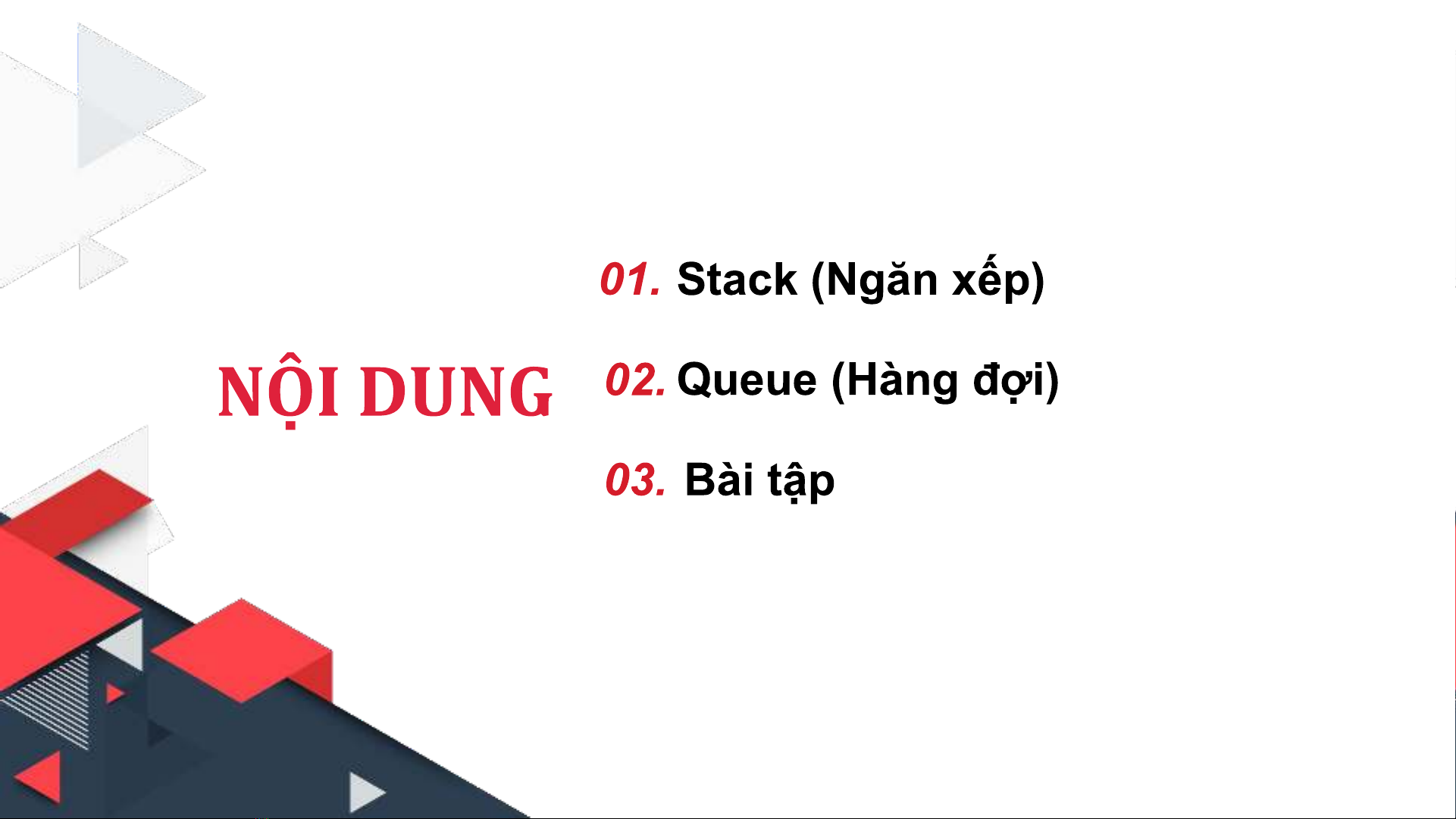 NỘI DUNG

01. Stack (Ngăn xếp)

02. Queue (Hàng đợi)

03. Bài tập